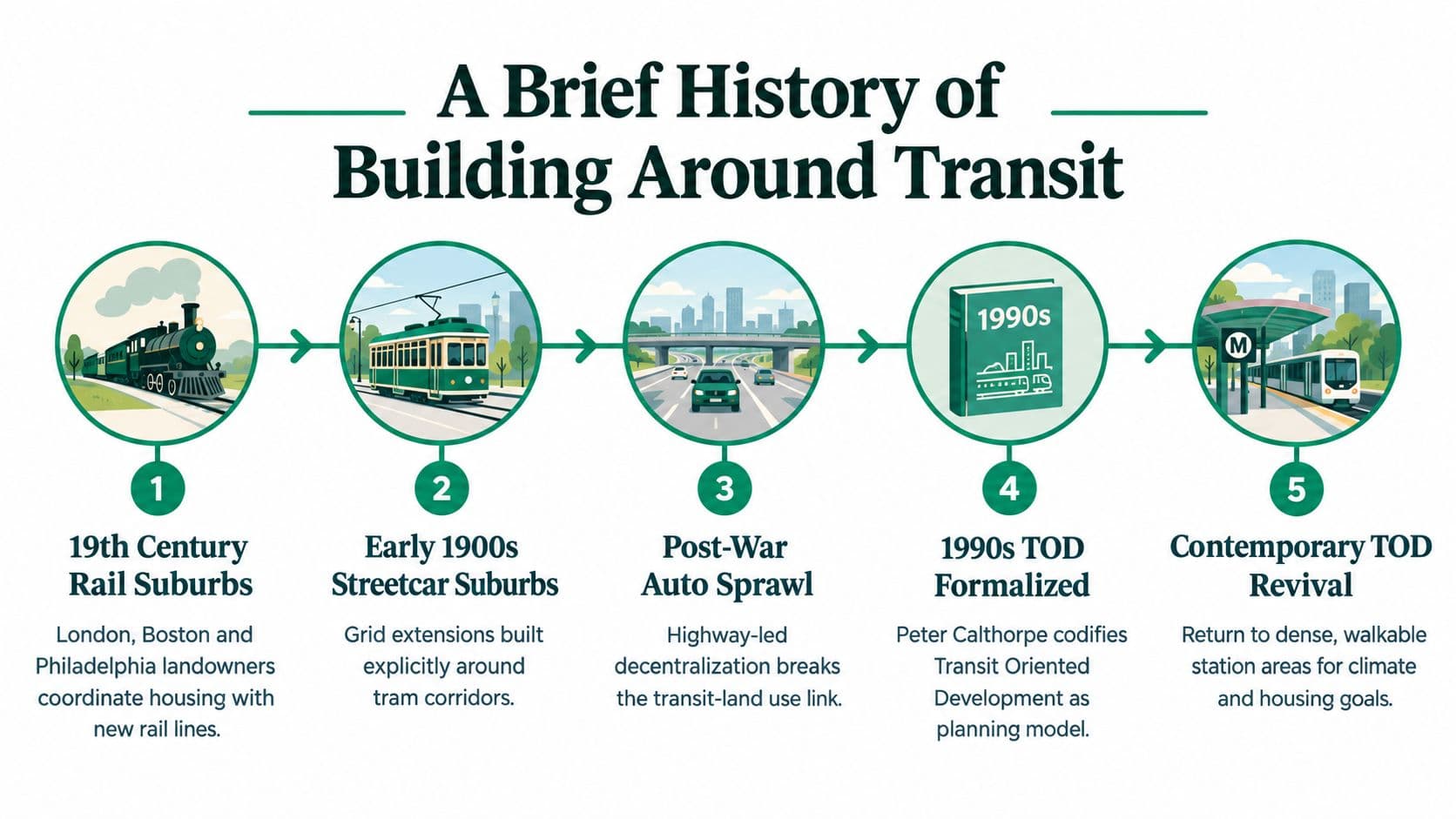 A Brief History of Building Around Transit

1990s

M

1

19th Century Rail Suburbs

London, Boston and Philadelphia landowners coordinate housing with new rail lines.

2

Early 1900s Streetcar Suburbs

Grid extensions built explicitly around tram corridors.

3

Post-War Auto Sprawl

Highway-led decentralization breaks the transit-land use link.

4

1990s TOD Formalized

Peter Calthorpe codifies Transit Oriented Development as planning model.

5

Contemporary TOD Revival

Return to dense, walkable station areas for climate and housing goals.